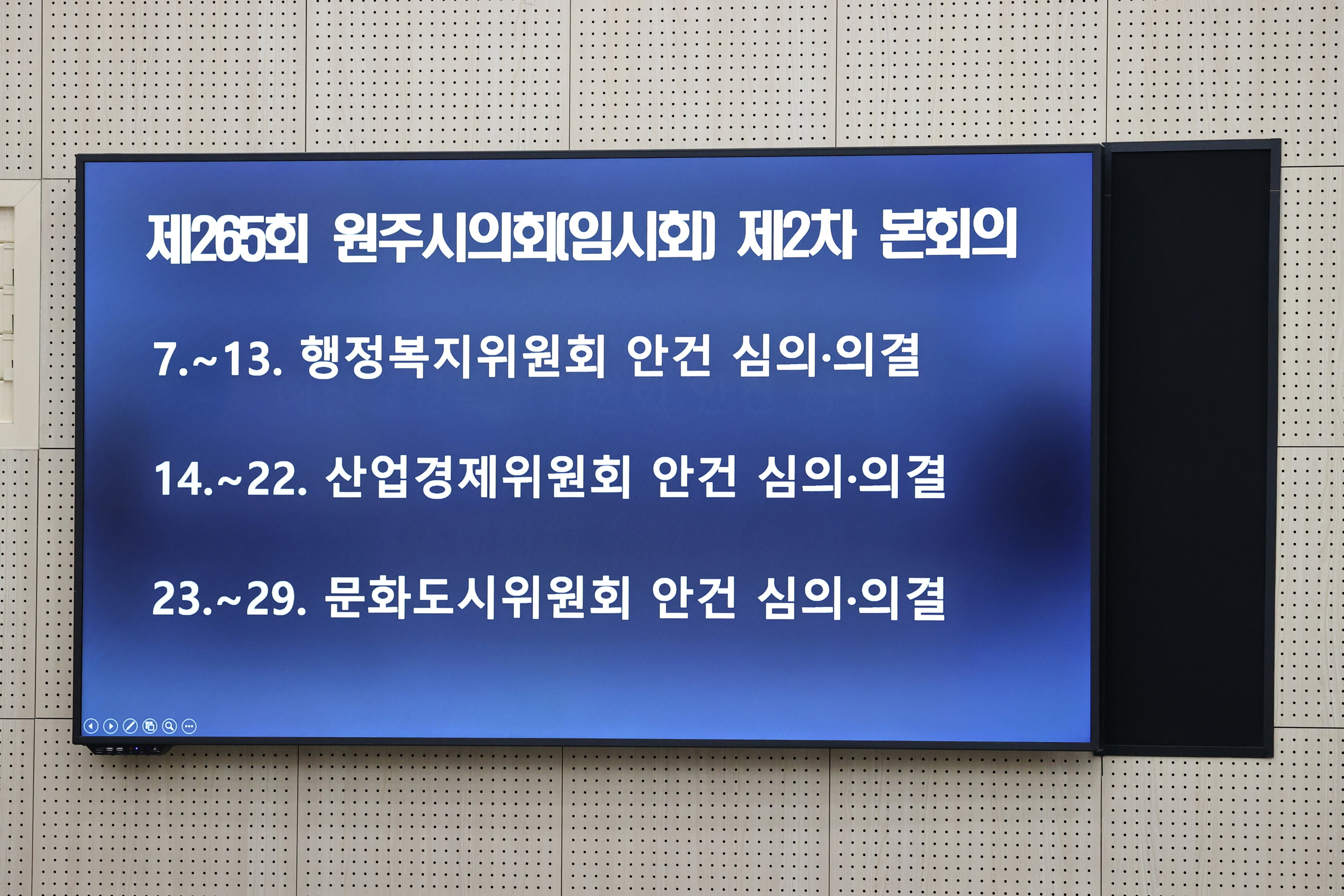 제265회 원주시의회(임시회) 제2차 본회의

7.~13. 행정복지위원회 안건 심의·의결

14.~22. 산업경제위원회 안건 심의·의결

23.~29. 문화도시위원회 안건 심의·의결